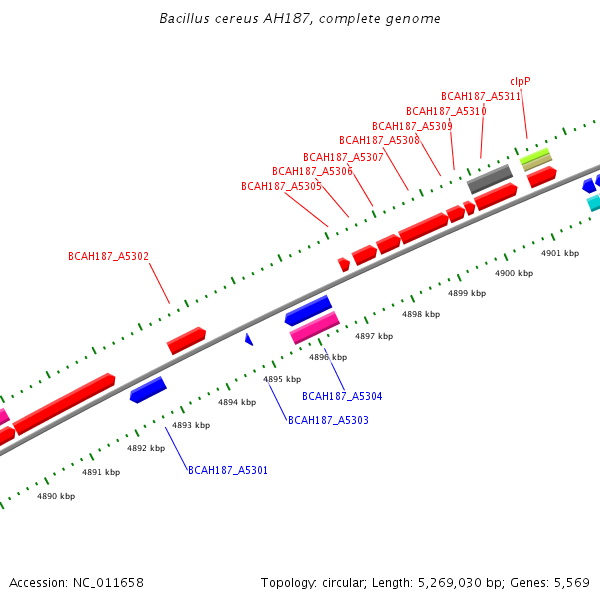 Bacillus cereus AH187, complete genome

clpP
BCAH187_A5311
BCAH187_A5310
BCAH187_A5309
BCAH187_A5308
BCAH187_A5307
BCAH187_A5306
BCAH187_A5305
BCAH187_A5302

4901 kbp
4900 kbp
4899 kbp
4898 kbp
4897 kbp
4896 kbp
4895 kbp
4894 kbp
4893 kbp
4892 kbp
4891 kbp
4890 kbp

BCAH187_A5304
BCAH187_A5303
BCAH187_A5301

Accession: NC_011658
Topology: circular; Length: 5,269,030 bp; Genes: 5,569